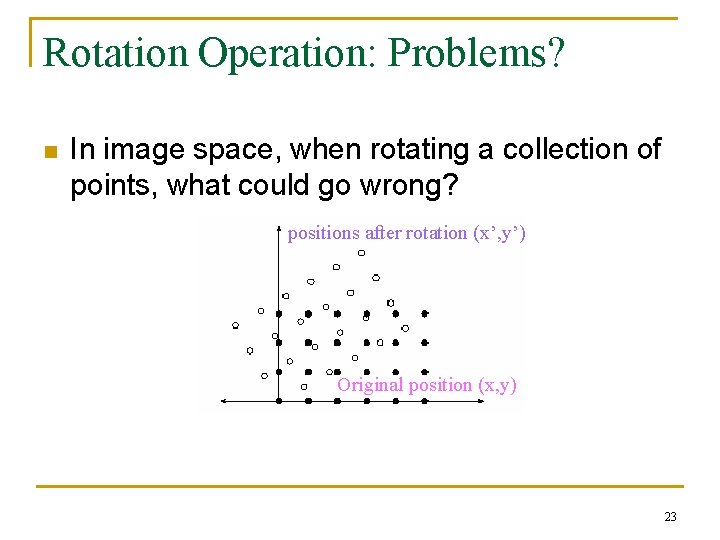 Rotation Operation: Problems?

In image space, when rotating a collection of points, what could go wrong?

positions after rotation (x’,y’)

Original position (x,y)

23